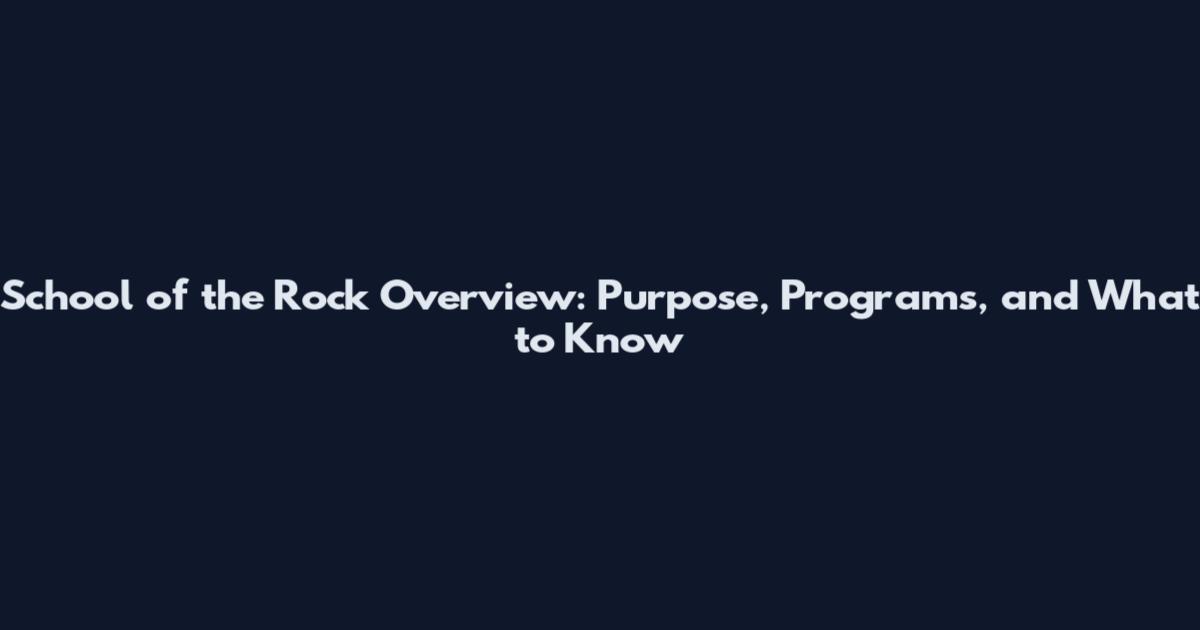 School of the Rock Overview: Purpose, Programs, and What to Know